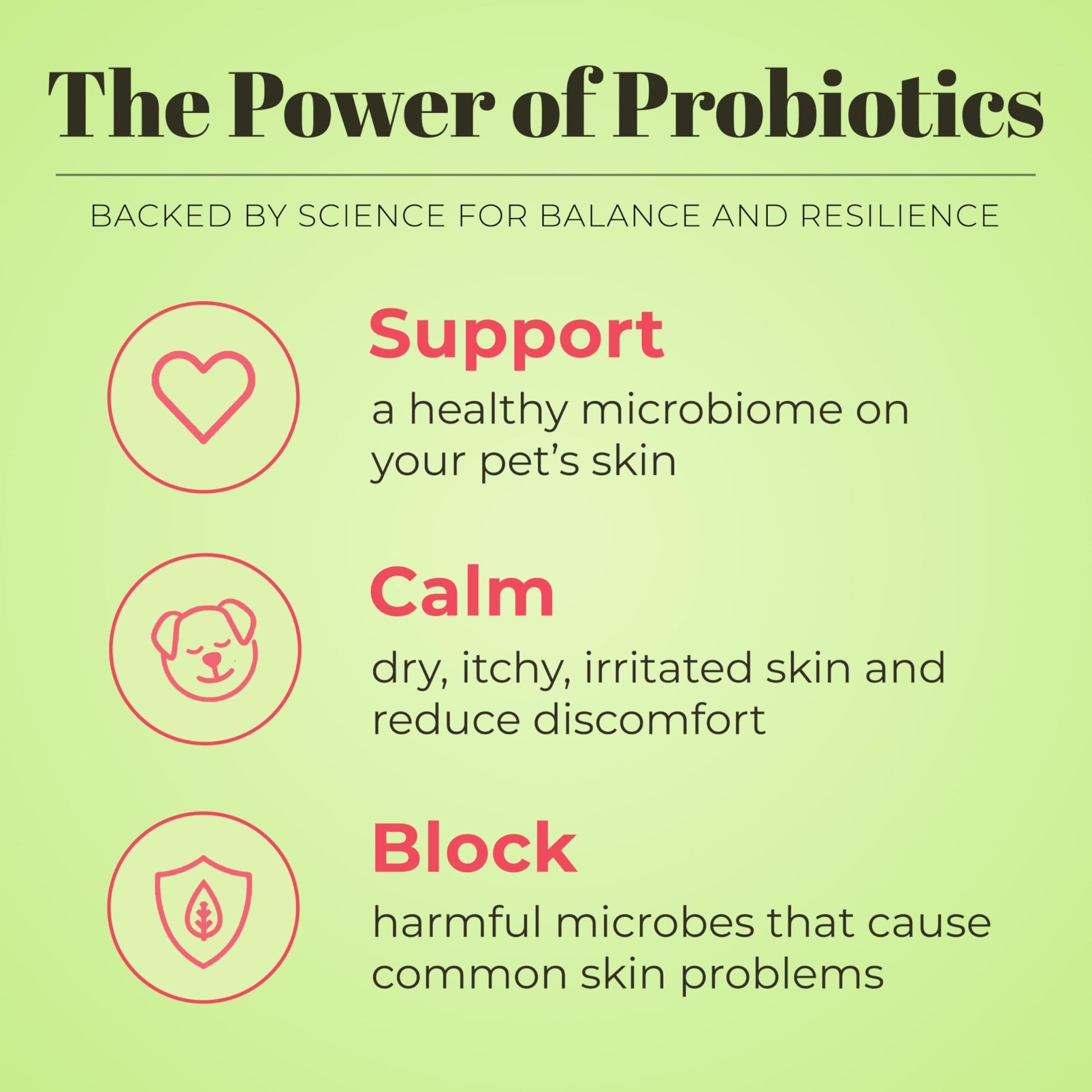 The Power of Probiotics

BACKED BY SCIENCE FOR BALANCE AND RESILIENCE

Support

a healthy microbiome on your pet’s skin

Calm

dry, itchy, irritated skin and reduce discomfort

Block

harmful microbes that cause common skin problems